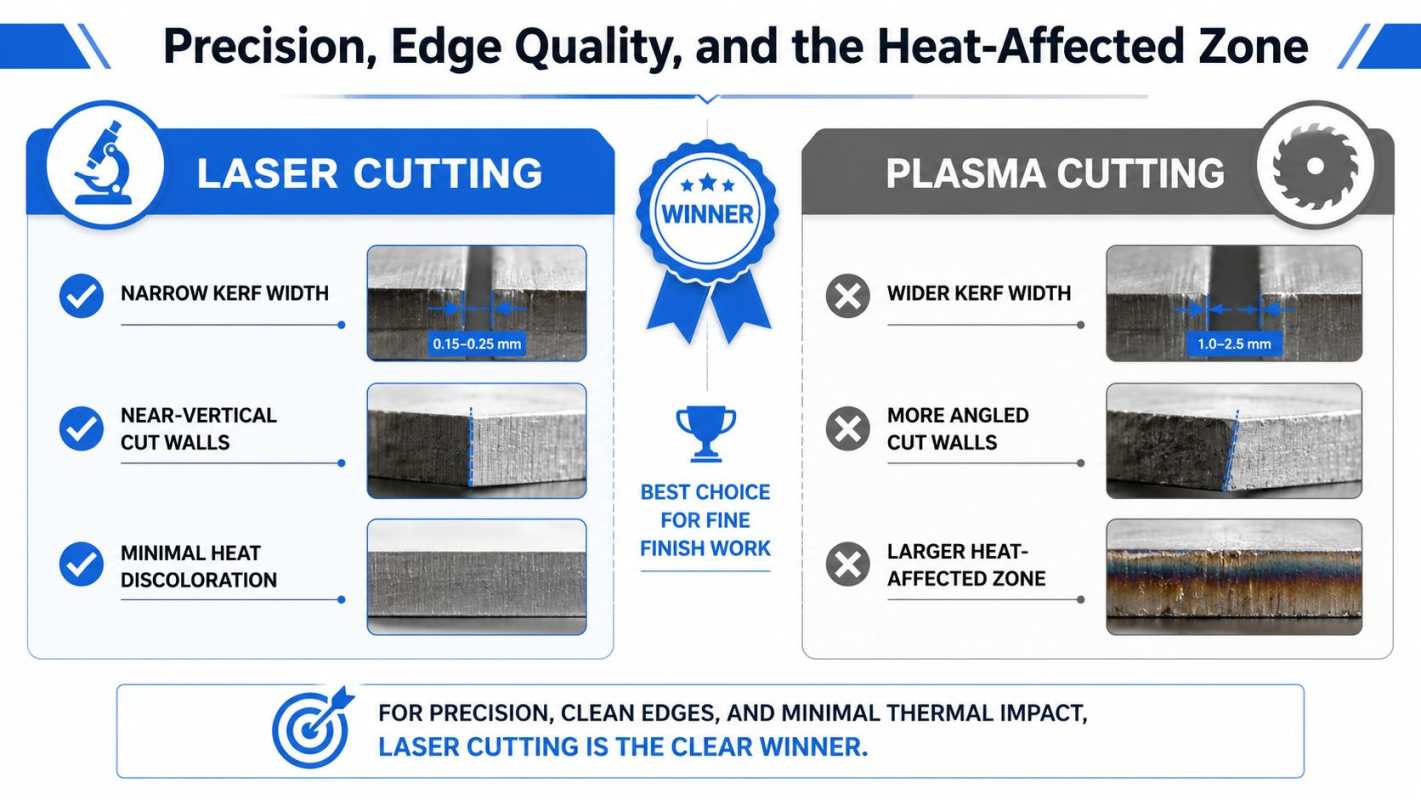 Precision, Edge Quality, and the Heat-Affected Zone

LASER CUTTING

NARROW KERF WIDTH

0.15–0.25 mm

NEAR-VERTICAL CUT WALLS

MINIMAL HEAT DISCOLORATION

WINNER

BEST CHOICE FOR FINE FINISH WORK

PLASMA CUTTING

WIDER KERF WIDTH

1.0–2.5 mm

MORE ANGLED CUT WALLS

LARGER HEAT-AFFECTED ZONE

FOR PRECISION, CLEAN EDGES, AND MINIMAL THERMAL IMPACT, LASER CUTTING IS THE CLEAR WINNER.